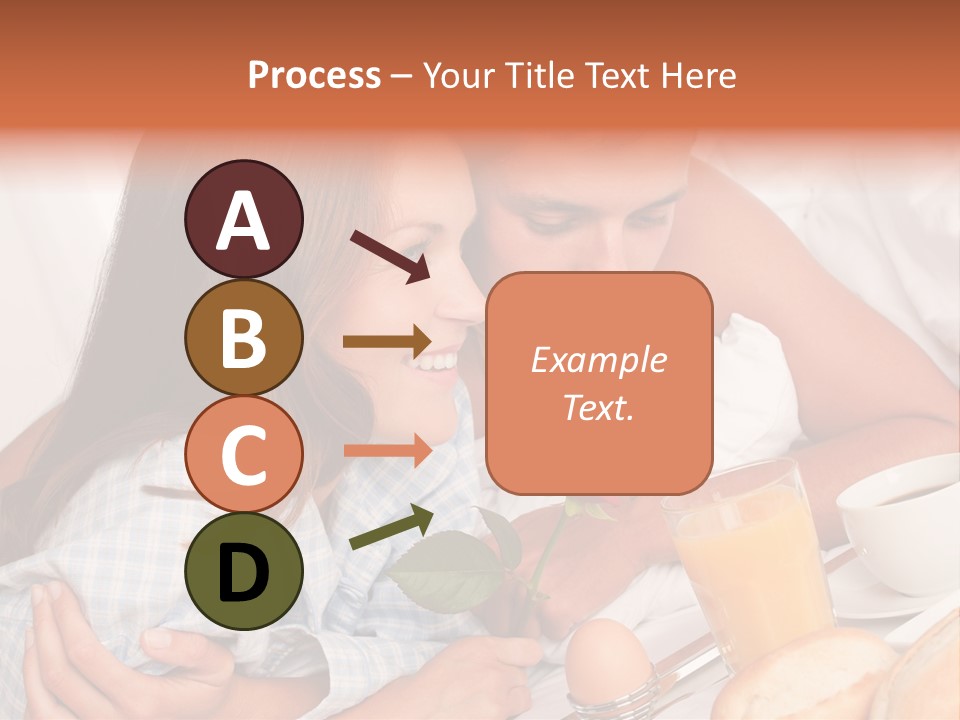 Process – Your Title Text Here

A

B

C

D

Example Text.